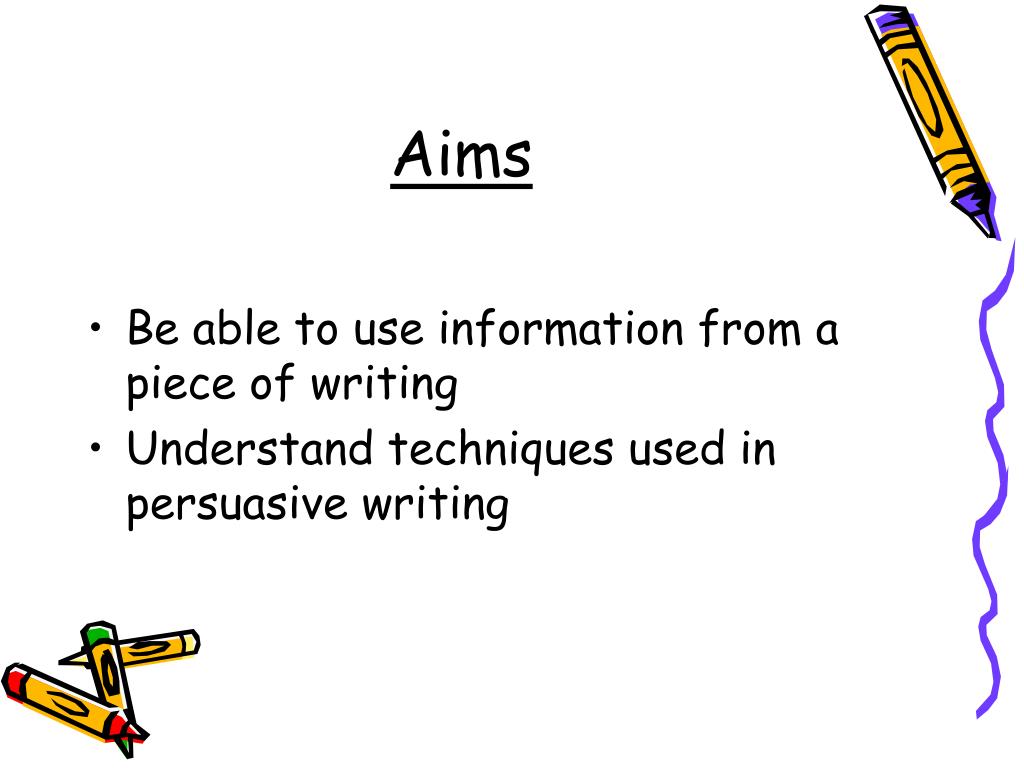 Aims

• Be able to use information from a piece of writing
• Understand techniques used in persuasive writing